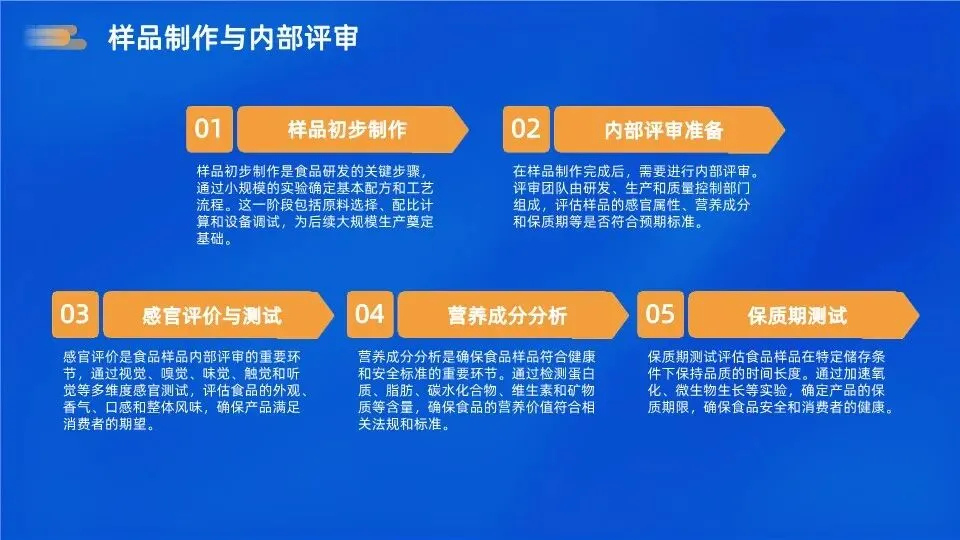 样品制作与内部评审

01 样品初步制作

样品初步制作是食品研发的关键步骤，通过小规模的实验确定基本配方和工艺流程。这一阶段包括原料选择、配比计算和设备调试，为后续大规模生产奠定基础。

02 内部评审准备

在样品制作完成后，需要进行内部评审。评审团队由研发、生产和质量控制部门组成，评估样品的感官属性、营养成分和保质期等是否符合预期标准。

03 感官评价与测试

感官评价是食品样品内部评审的重要环节，通过视觉、嗅觉、味觉、触觉和听觉等多维度感官测试，评估食品的外观、香气、口感和整体风味，确保产品满足消费者的期望。

04 营养成分分析

营养成分分析是确保食品样品符合健康和安全标准的重要环节。通过检测蛋白质、脂肪、碳水化合物、维生素和矿物质等含量，确保食品的营养价值符合相关法规和标准。

05 保质期测试

保质期测试评估食品样品在特定储存条件下保持品质的时间长度。通过加速氧化、微生物生长等实验，确定产品的保质期限，确保食品安全和消费者的健康。